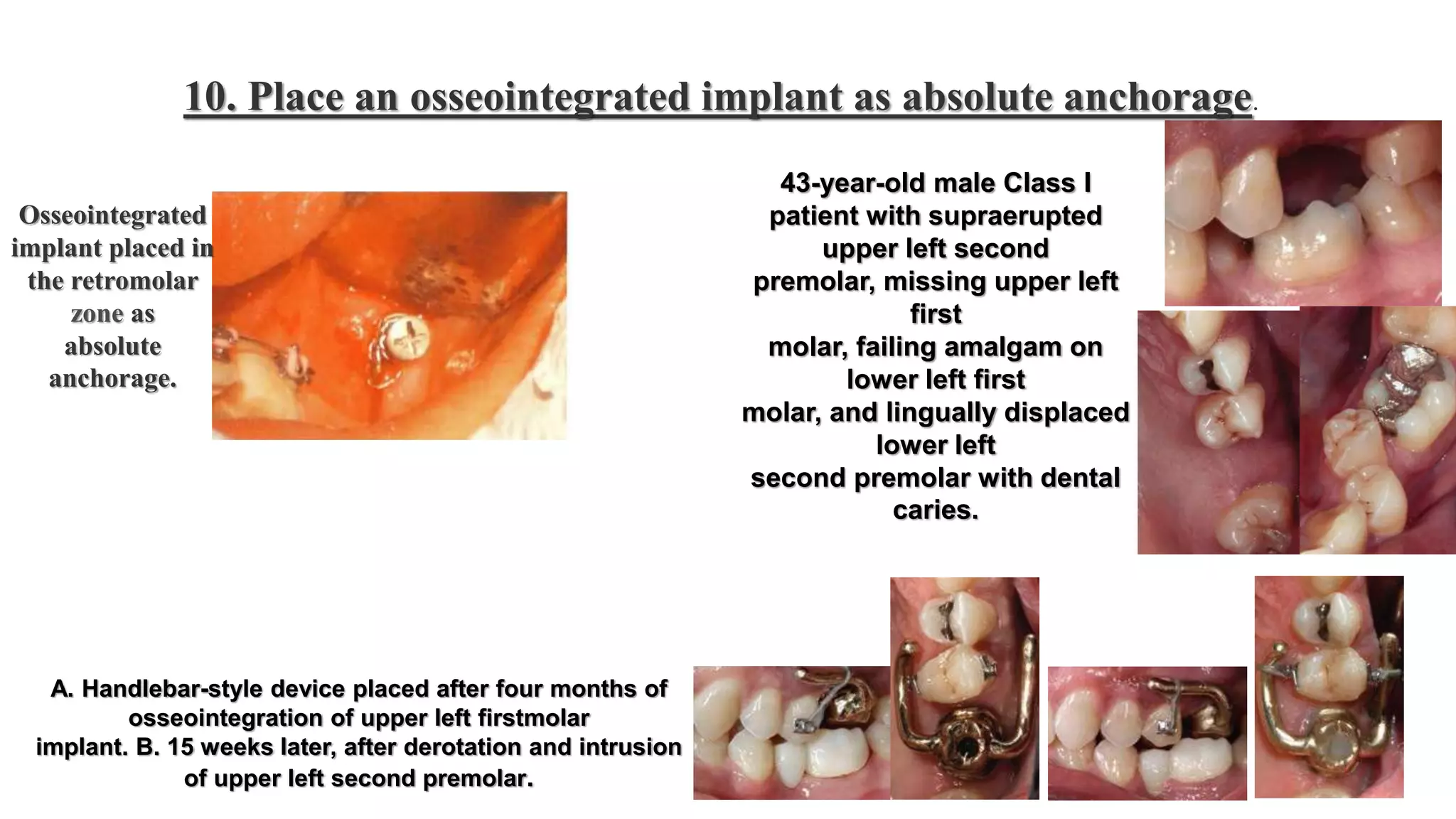 10. Place an osseointegrated implant as absolute anchorage.

Osseointegrated implant placed in the retromolar zone as absolute anchorage.

43-year-old male Class I patient with supraerupted upper left second premolar, missing upper left first molar, failing amalgam on lower left first molar, and lingually displaced lower left second premolar with dental caries.

A. Handlebar-style device placed after four months of osseointegration of upper left firstmolar implant. B. 15 weeks later, after derotation and intrusion of upper left second premolar.